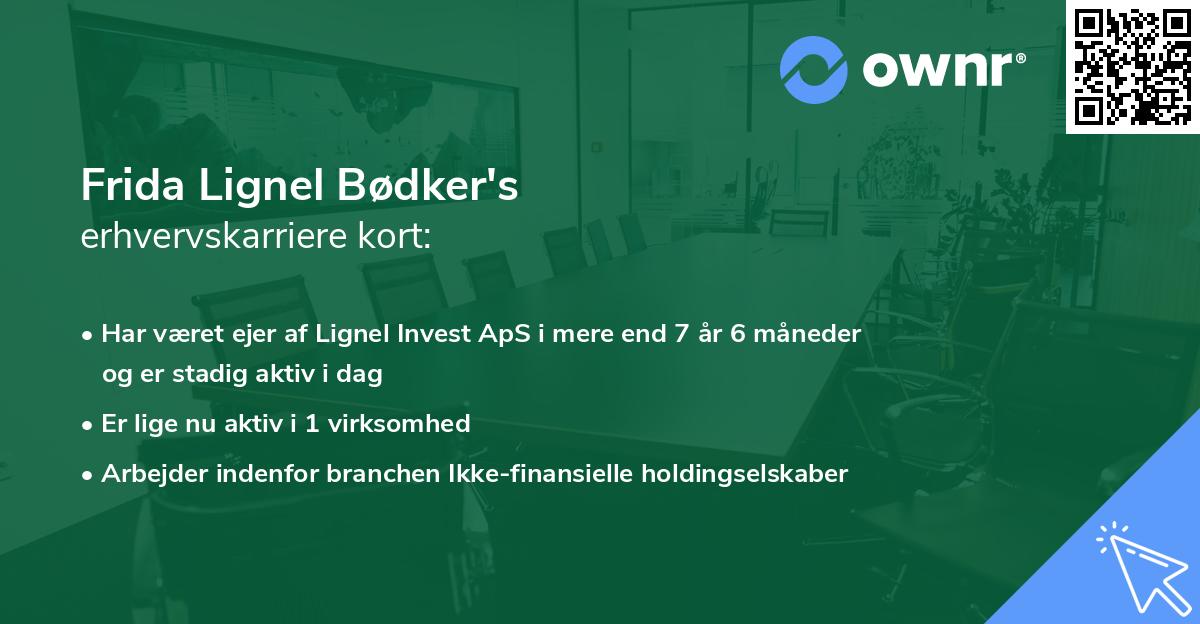 ownr®

Frida Lignel Bødker's
erhvervskarriere kort:

• Har været ejer af Lignel Invest ApS i mere end 7 år 6 måneder og er stadig aktiv i dag
• Er lige nu aktiv i 1 virksomhed
• Arbejder indenfor branchen Ikke-finansielle holdingselskaber